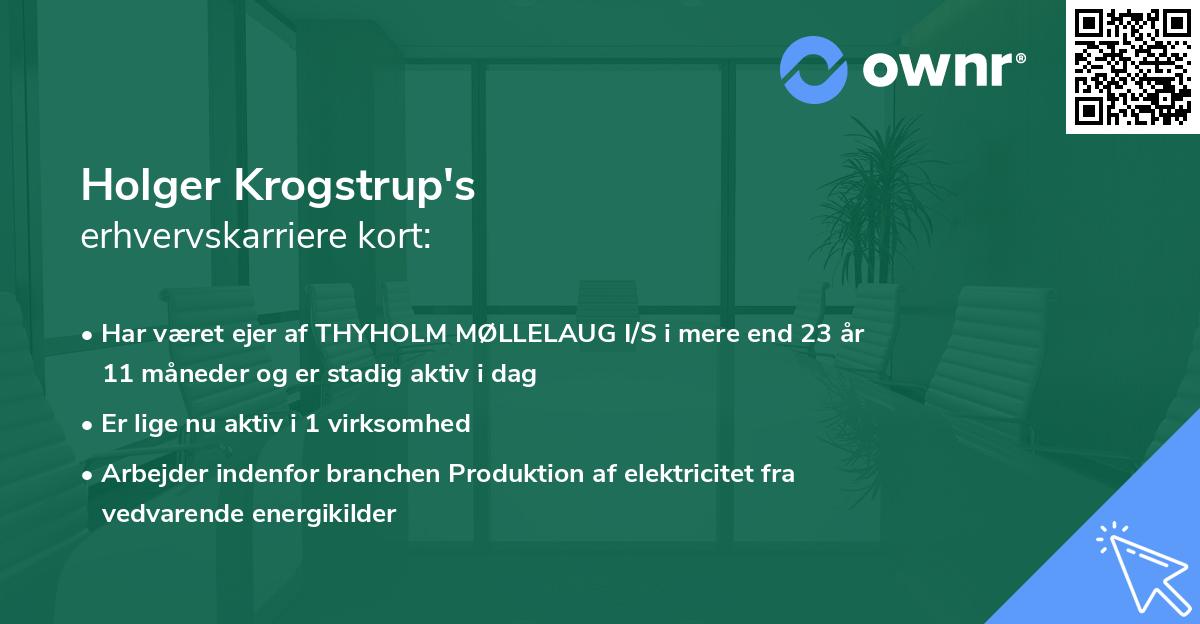 ownr®

Holger Krogstrup's
erhvervskarriere kort:

• Har været ejer af THYHOLM MØLLELAUG I/S i mere end 23 år 11 måneder og er stadig aktiv i dag

• Er lige nu aktiv i 1 virksomhed

• Arbejder indenfor branchen Produktion af elektricitet fra vedvarende energikilder